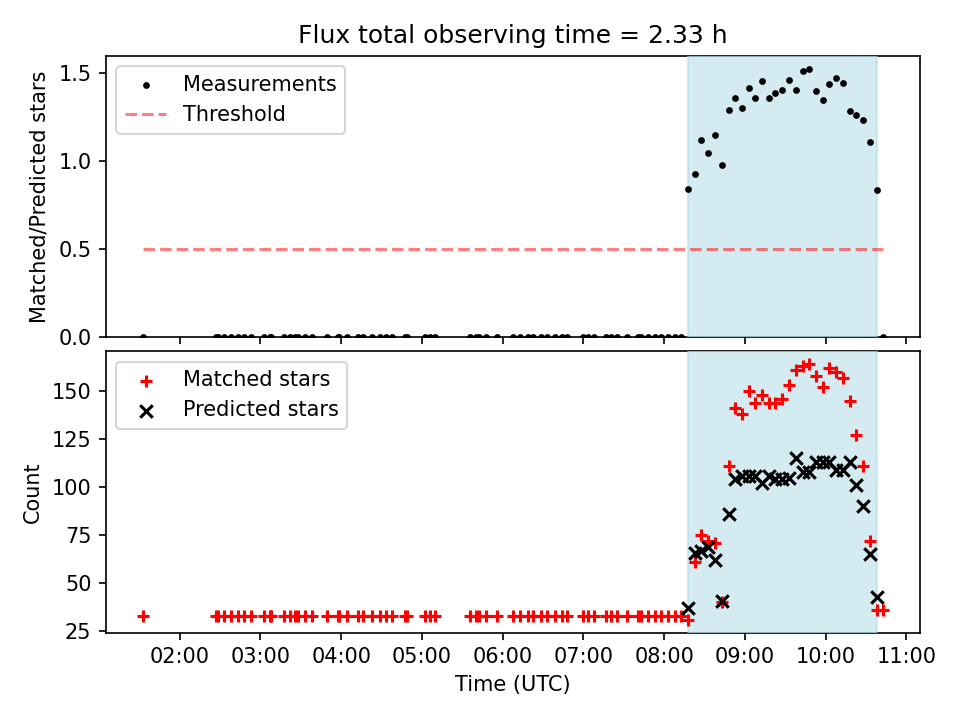 Flux total observing time = 2.33 h

Measurements
Threshold

Matched/Predicted stars

1.5
1.0
0.5
0.0

Matched stars
Predicted stars

Count

150
125
100
75
50
25

02:00 03:00 04:00 05:00 06:00 07:00 08:00 09:00 10:00 11:00

Time (UTC)